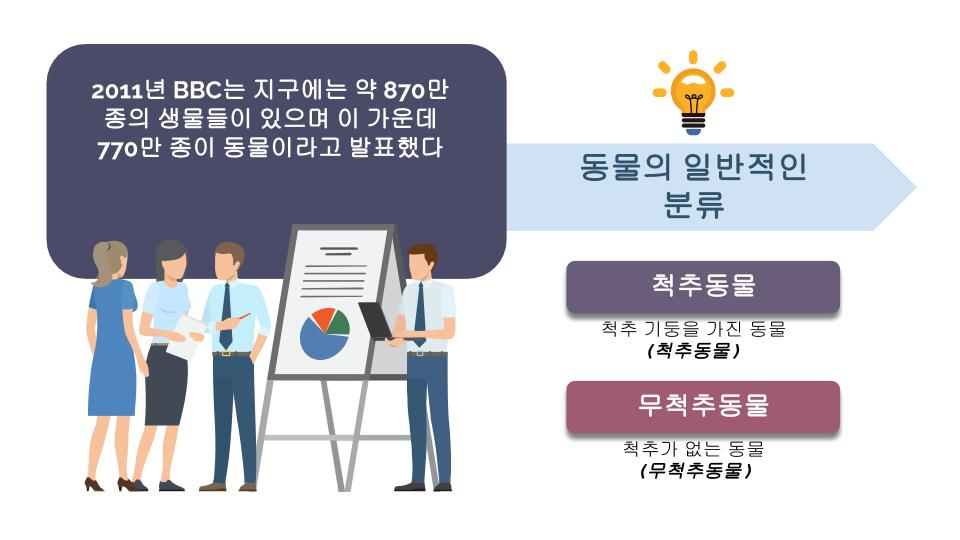 2011년 BBC는 지구에는 약 870만 종의 생물들이 있으며 이 가운데 770만 종이 동물이라고 발표했다

동물의 일반적인 분류

척추동물

척추 기둥을 가진 동물 (척추동물)

무척추동물

척추가 없는 동물 (무척추동물)